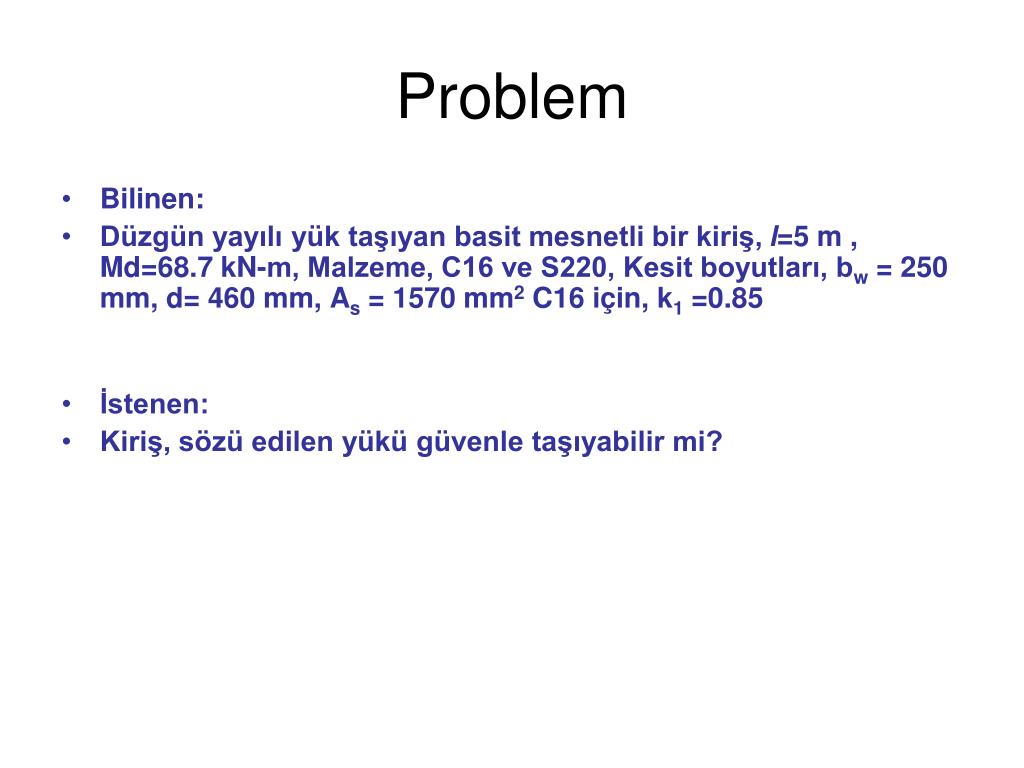 Problem

• Bilinen:
• Düzgün yayılı yük taşıyan basit mesnetli bir kiriş, $l$=5 m , Md=68.7 kN-m, Malzeme, C16 ve S220, Kesit boyutları, $b_w$ = 250 mm, d= 460 mm, $A_s$ = 1570 $mm^2$ C16 için, $k_1$ =0.85

• İstenen:
• Kiriş, sözü edilen yükü güvenle taşıyabilir mi?